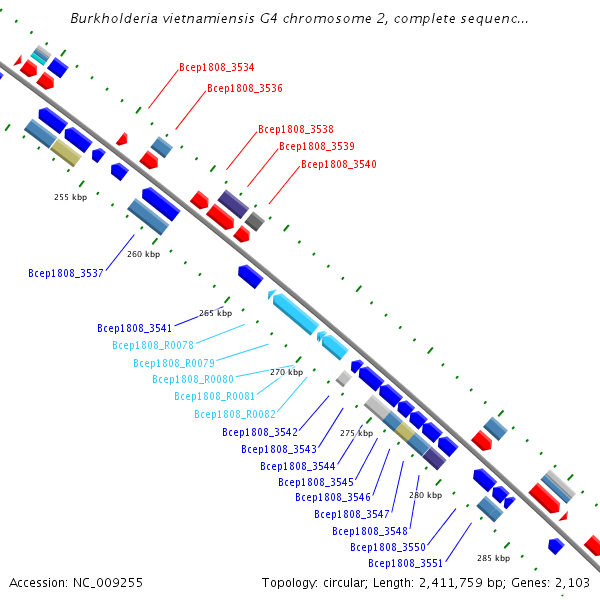 Burkholderia vietnamiensis G4 chromosome 2, complete sequenc...

Bcep1808_3534
Bcep1808_3536
Bcep1808_3538
Bcep1808_3539
Bcep1808_3540

255 kbp
260 kbp
Bcep1808_3537
265 kbp
Bcep1808_3541
Bcep1808_R0078
Bcep1808_R0079
Bcep1808_R0080
270 kbp
Bcep1808_R0081
Bcep1808_R0082
Bcep1808_3542
275 kbp
Bcep1808_3543
Bcep1808_3544
Bcep1808_3545
Bcep1808_3546
280 kbp
Bcep1808_3547
Bcep1808_3548
Bcep1808_3550
285 kbp
Bcep1808_3551

Accession: NC_009255
Topology: circular; Length: 2,411,759 bp; Genes: 2,103